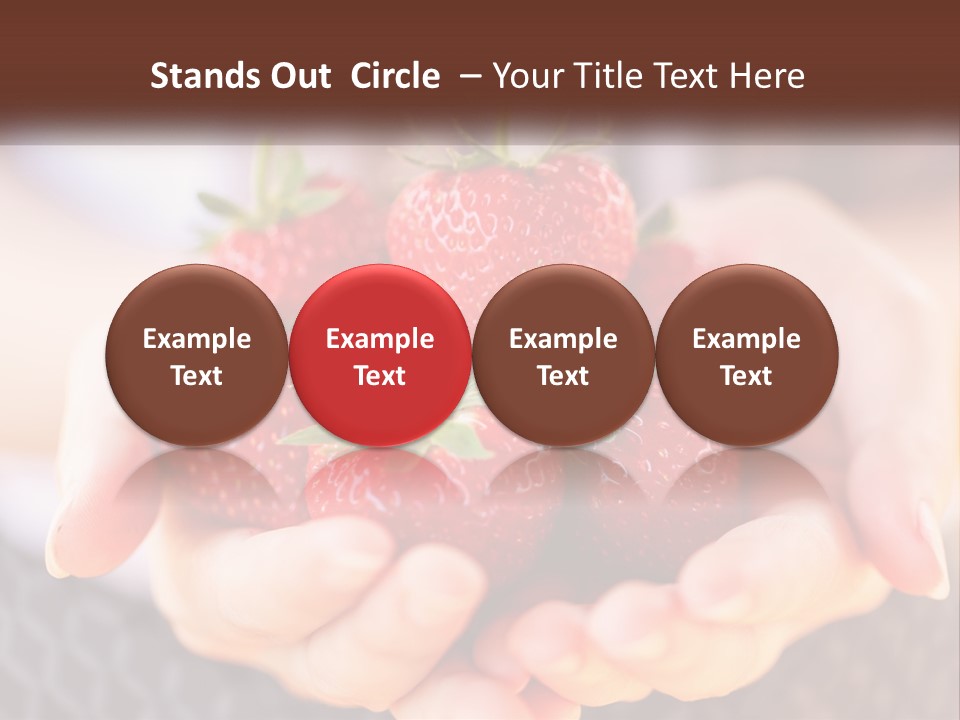 Stands Out Circle – Your Title Text Here

Example Text

Example Text

Example Text

Example Text